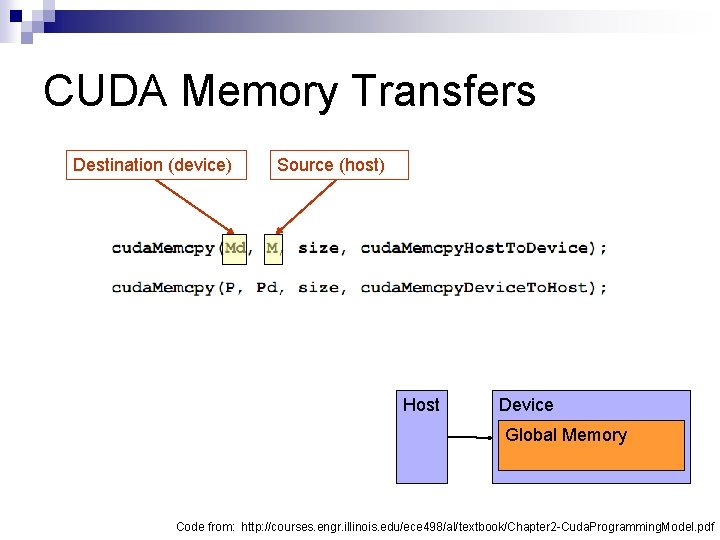 CUDA Memory Transfers

Destination (device)

Source (host)

cudaMemcpy(Md, M, size, cudaMemcpyHostToDevice);

cudaMemcpy(P, Pd, size, cudaMemcpyDeviceToHost);

Host

Device

Global Memory

Code from: http://courses.engr.illinois.edu/ece498/al/textbook/Chapter2-CudaProgrammingModel.pdf